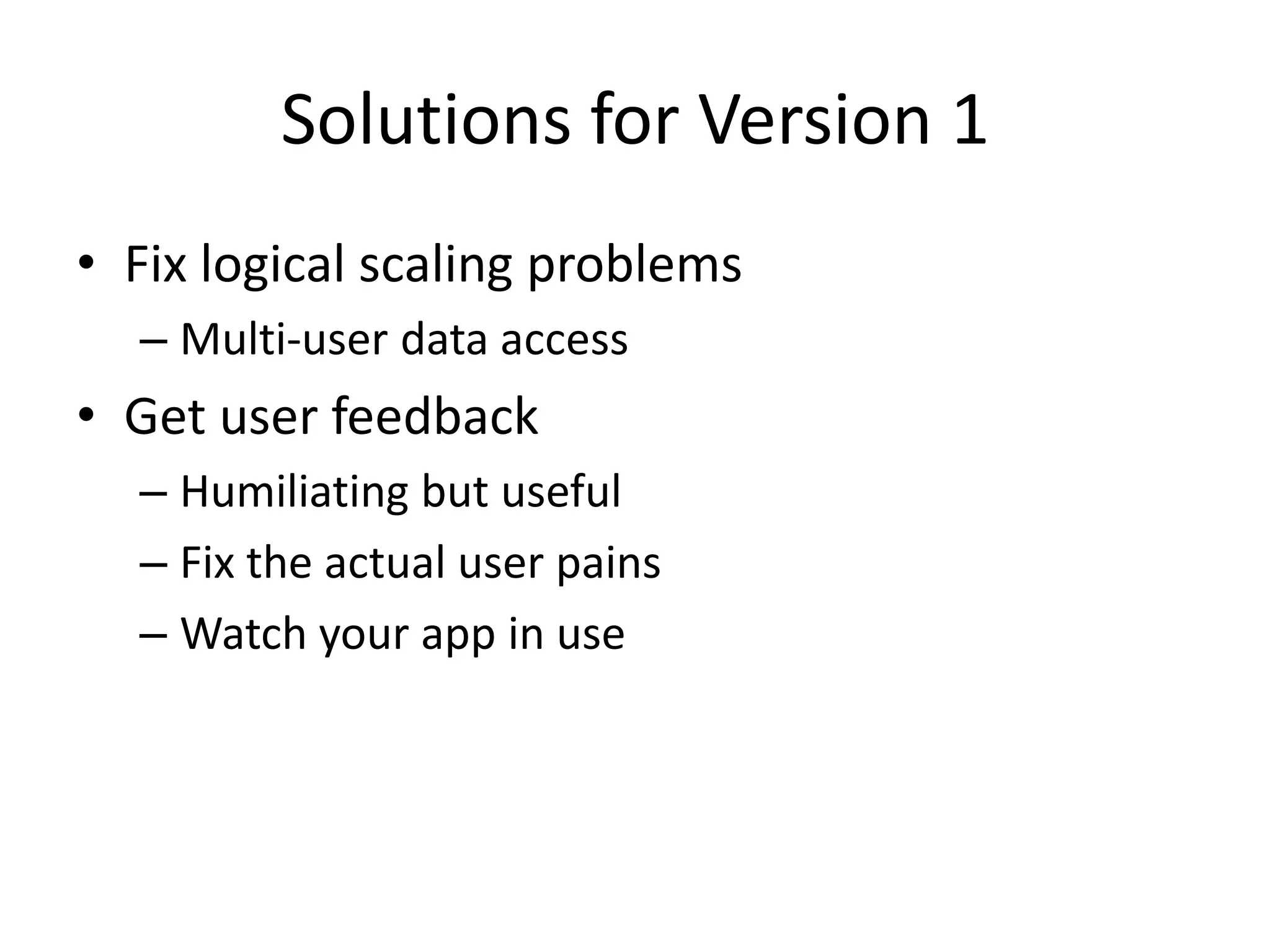 Solutions for Version 1

• Fix logical scaling problems
– Multi-user data access
• Get user feedback
– Humiliating but useful
– Fix the actual user pains
– Watch your app in use